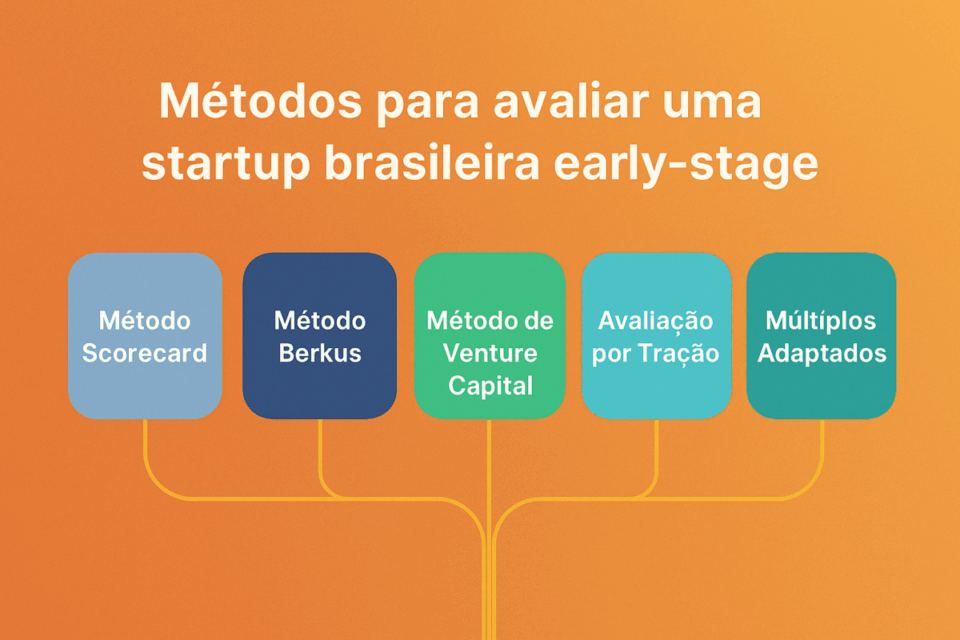 Métodos para avaliar uma startup brasileira early-stage

Método Scorecard

Método Berkus

Método de Venture Capital

Avaliação por Tração

Múltíplos Adaptados